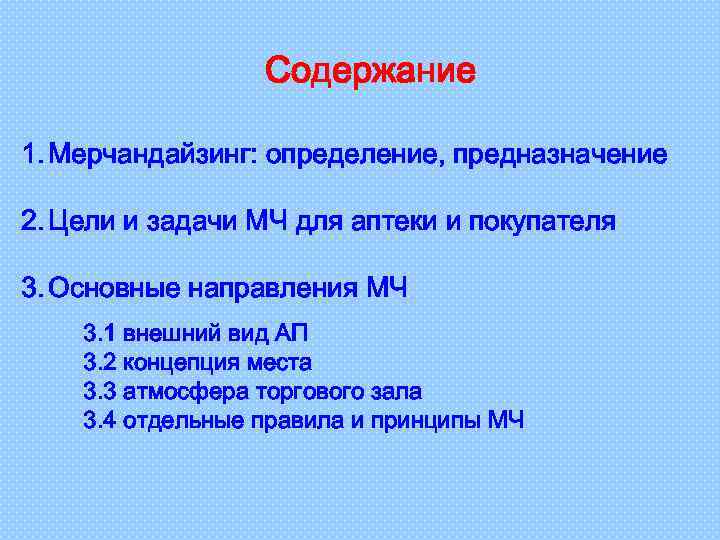 Содержание

1. Мерчандайзинг: определение, предназначение

2. Цели и задачи МЧ для аптеки и покупателя

3. Основные направления МЧ

3.1 внешний вид АП
3.2 концепция места
3.3 атмосфера торгового зала
3.4 отдельные правила и принципы МЧ